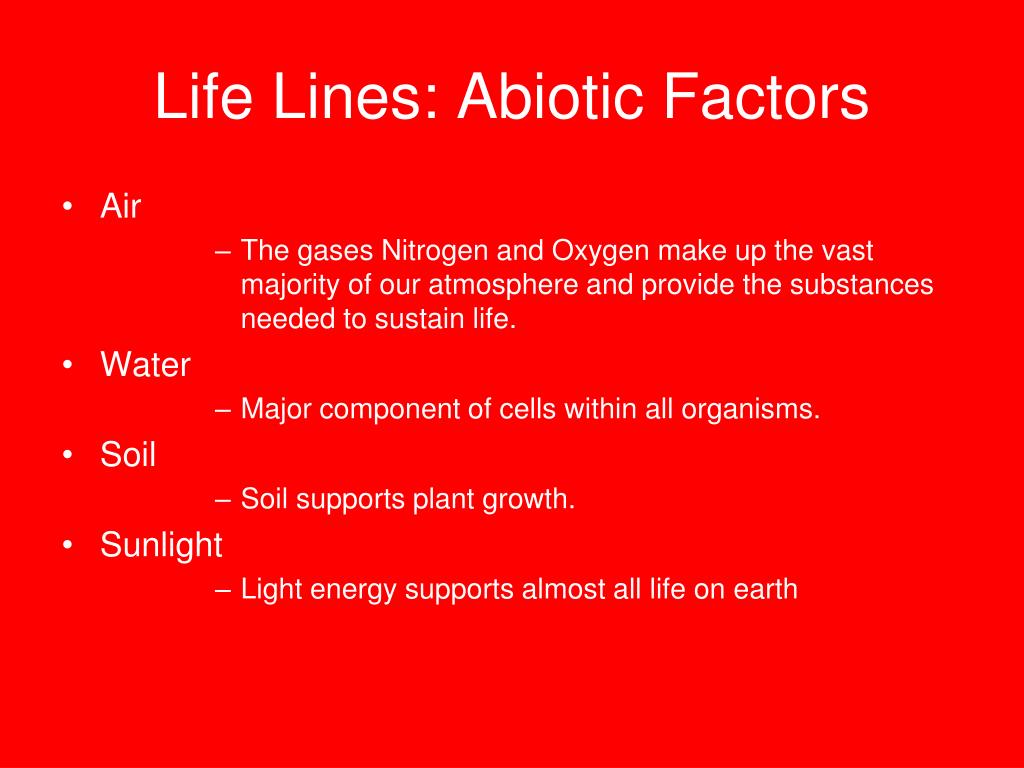 Life Lines: Abiotic Factors

• Air
– The gases Nitrogen and Oxygen make up the vast majority of our atmosphere and provide the substances needed to sustain life.
• Water
– Major component of cells within all organisms.
• Soil
– Soil supports plant growth.
• Sunlight
– Light energy supports almost all life on earth